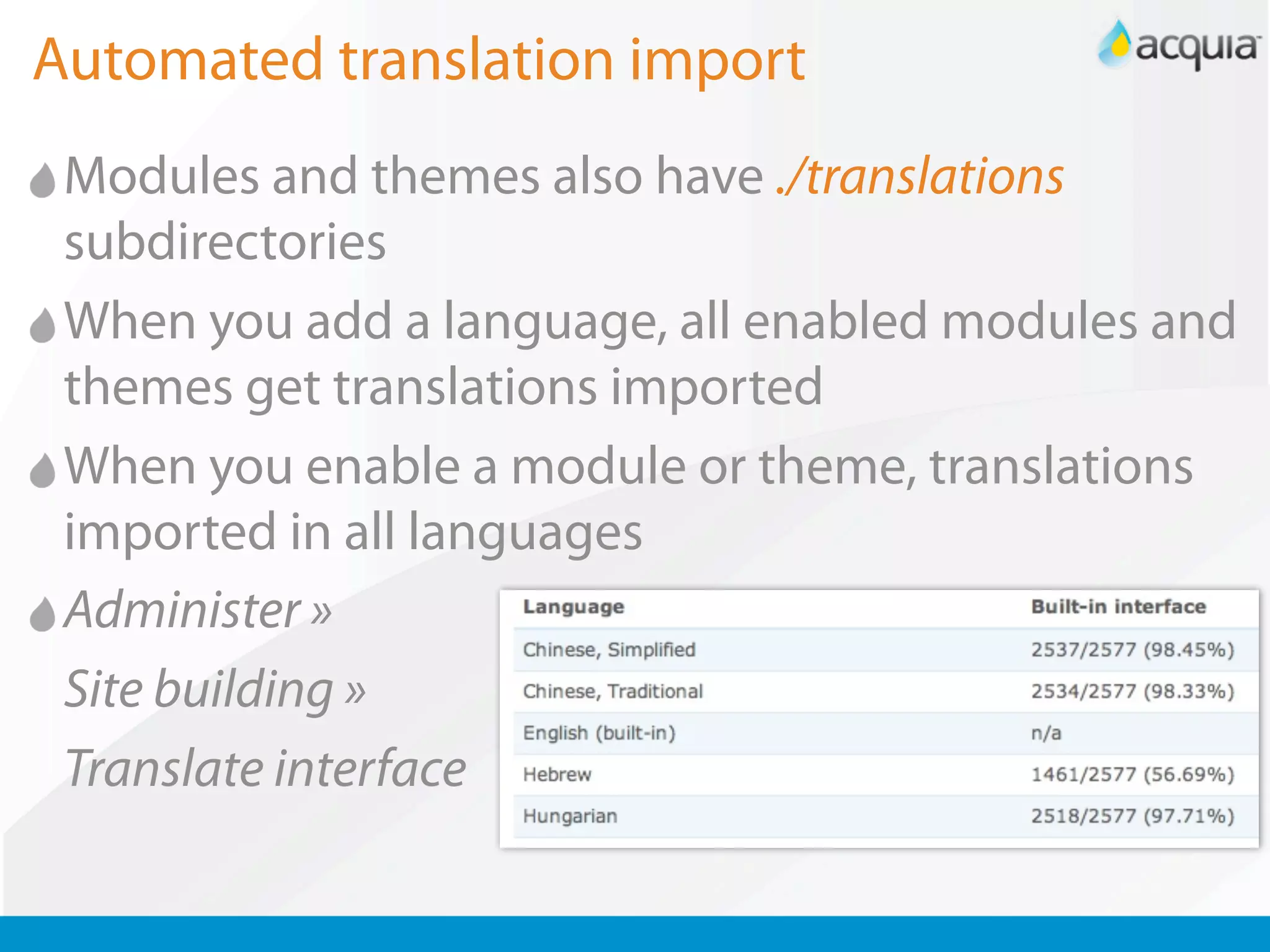 Automated translation import

acquia

Modules and themes also have ./translations subdirectories

When you add a language, all enabled modules and themes get translations imported

When you enable a module or theme, translations imported in all languages

Administer » Site building » Translate interface

| Language | Built-in interface |
|---|---|
| Chinese, Simplified | 2537/2577 (98.45%) |
| Chinese, Traditional | 2534/2577 (98.33%) |
| English (built-in) | n/a |
| Hebrew | 1461/2577 (56.69%) |
| Hungarian | 2518/2577 (97.71%) |